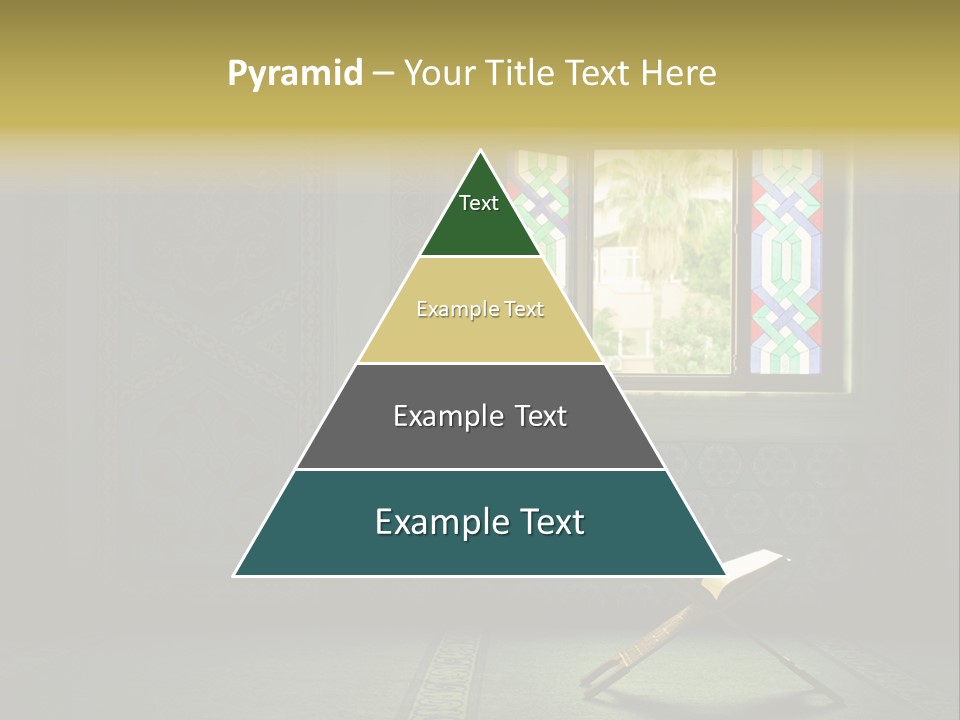 Pyramid – Your Title Text Here

Text

Example Text

Example Text

Example Text